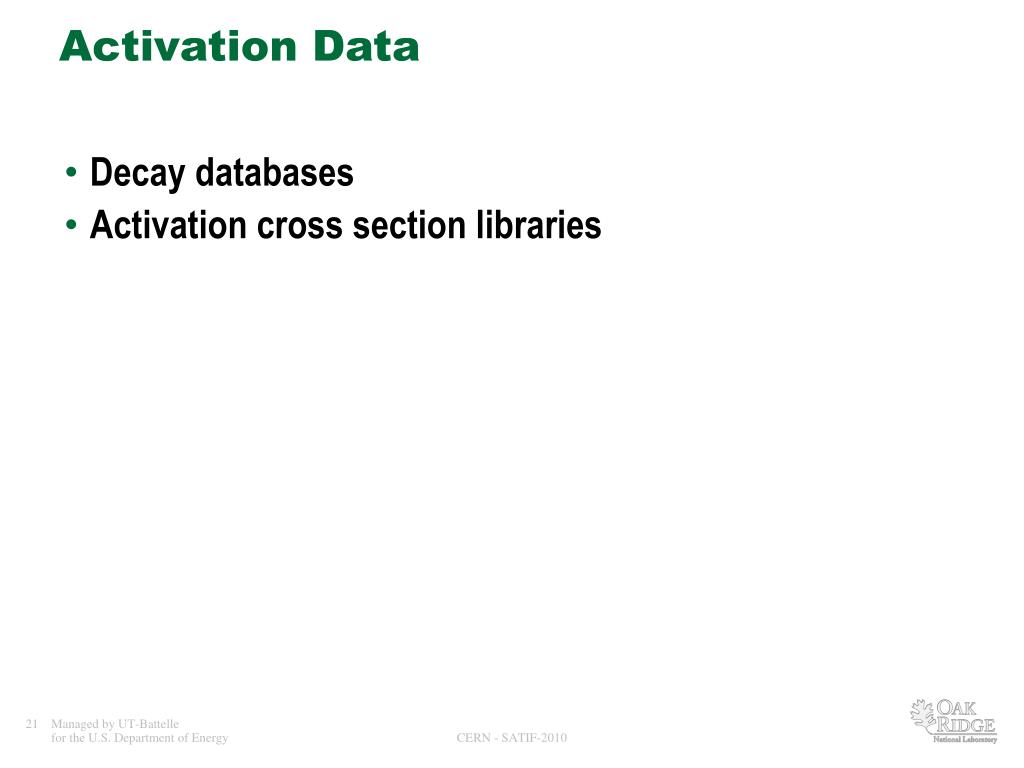 Activation Data

• Decay databases
• Activation cross section libraries

21 Managed by UT-Battelle
for the U.S. Department of Energy

CERN - SATIF-2010

OAK RIDGE
National Laboratory